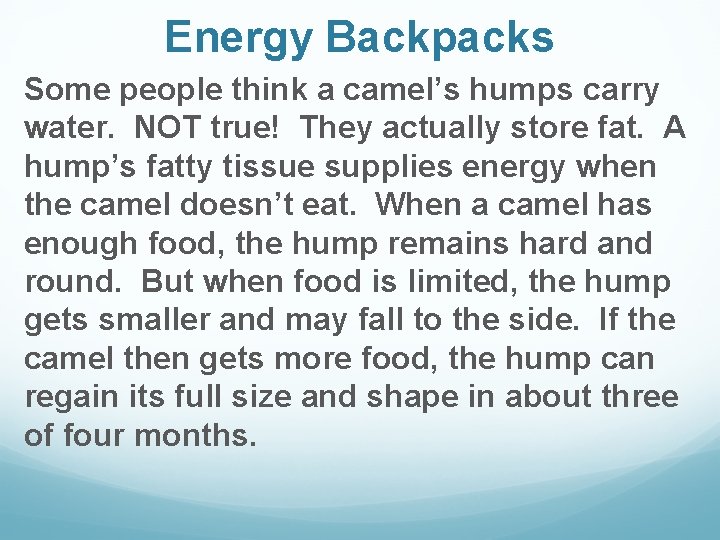 Energy Backpacks

Some people think a camel's humps carry water. NOT true! They actually store fat. A hump's fatty tissue supplies energy when the camel doesn't eat. When a camel has enough food, the hump remains hard and round. But when food is limited, the hump gets smaller and may fall to the side. If the camel then gets more food, the hump can regain its full size and shape in about three of four months.